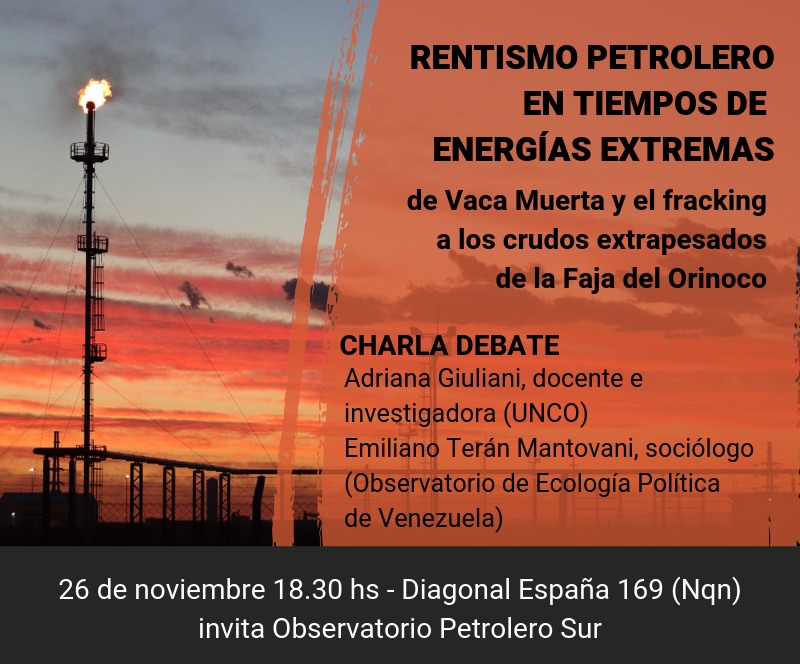 RENTISMO PETROLERO EN TIEMPOS DE ENERGÍAS EXTREMAS

de Vaca Muerta y el fracking a los crudos extrapesados de la Faja del Orinoco

CHARLA DEBATE
Adriana Giuliani, docente e investigadora (UNCO)
Emiliano Terán Mantovani, sociólogo (Observatorio de Ecología Política de Venezuela)

26 de noviembre 18.30 hs - Diagonal España 169 (Nqn)
invita Observatorio Petrolero Sur